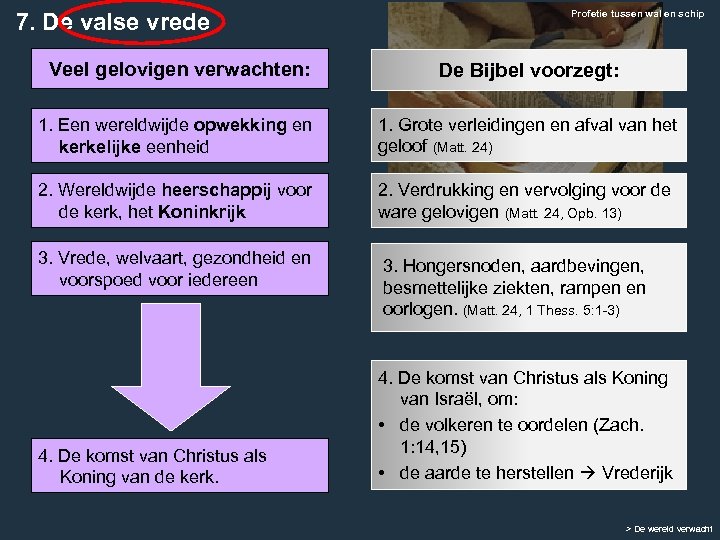 7. De valse vrede

Profetie tussen wal en schip

Veel gelovigen verwachten:

1. Een wereldwijde opwekking en kerkelijke eenheid

2. Wereldwijde heerschappij voor de kerk, het Koninkrijk

3. Vrede, welvaart, gezondheid en voorspoed voor iedereen

4. De komst van Christus als Koning van de kerk.

De Bijbel voorzegt:

1. Grote verleidingen en afval van het geloof (Matt. 24)

2. Verdrukking en vervolging voor de ware gelovigen (Matt. 24, Opb. 13)

3. Hongersnoden, aardbevingen, besmettelijke ziekten, rampen en oorlogen. (Matt. 24, 1 Thess. 5:1-3)

4. De komst van Christus als Koning van Israël, om:

• de volkeren te oordelen (Zach. 1:14,15)

• de aarde te herstellen → Vrederijk

> De wereld verwacht